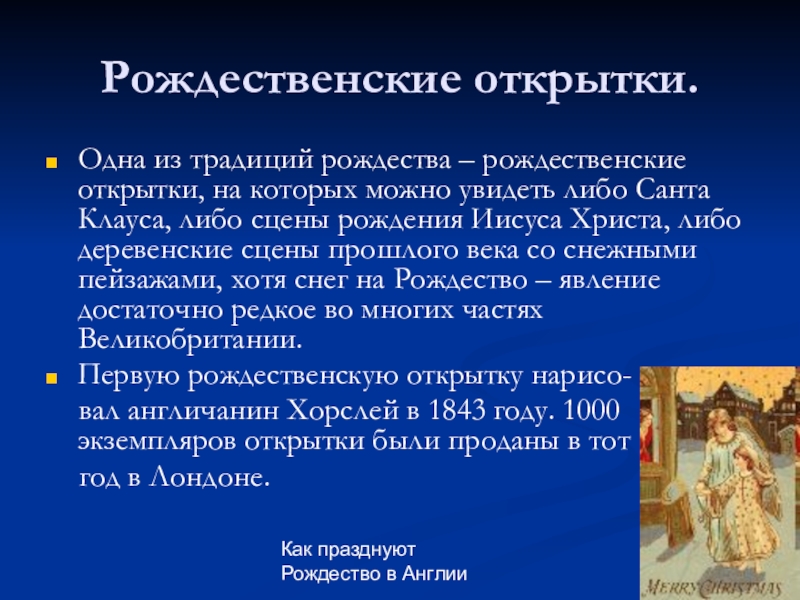 Рождественские открытки.

Одна из традиций рождества – рождественские открытки, на которых можно увидеть либо Санта Клауса, либо сцены рождения Иисуса Христа, либо деревенские сцены прошлого века со снежными пейзажами, хотя снег на Рождество – явление достаточно редкое во многих частях Великобритании.

Первую рождественскую открытку нарисовал англичанин Хорслей в 1843 году. 1000 экземпляров открытки были проданы в тот год в Лондоне.

Как празднуют Рождество в Англии

MERRY CHRISTMAS